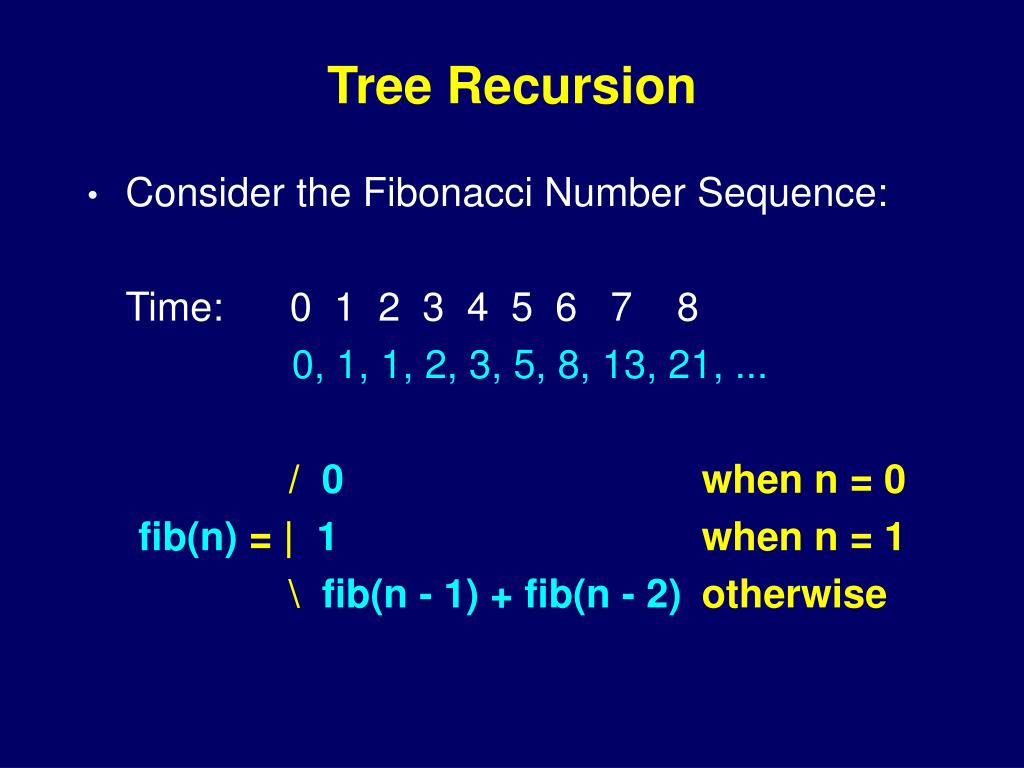 Tree Recursion

• Consider the Fibonacci Number Sequence:

Time: 0 1 2 3 4 5 6 7 8
0, 1, 1, 2, 3, 5, 8, 13, 21, ...

/ 0 when n = 0
fib(n) = | 1 when n = 1
\ fib(n - 1) + fib(n - 2) otherwise